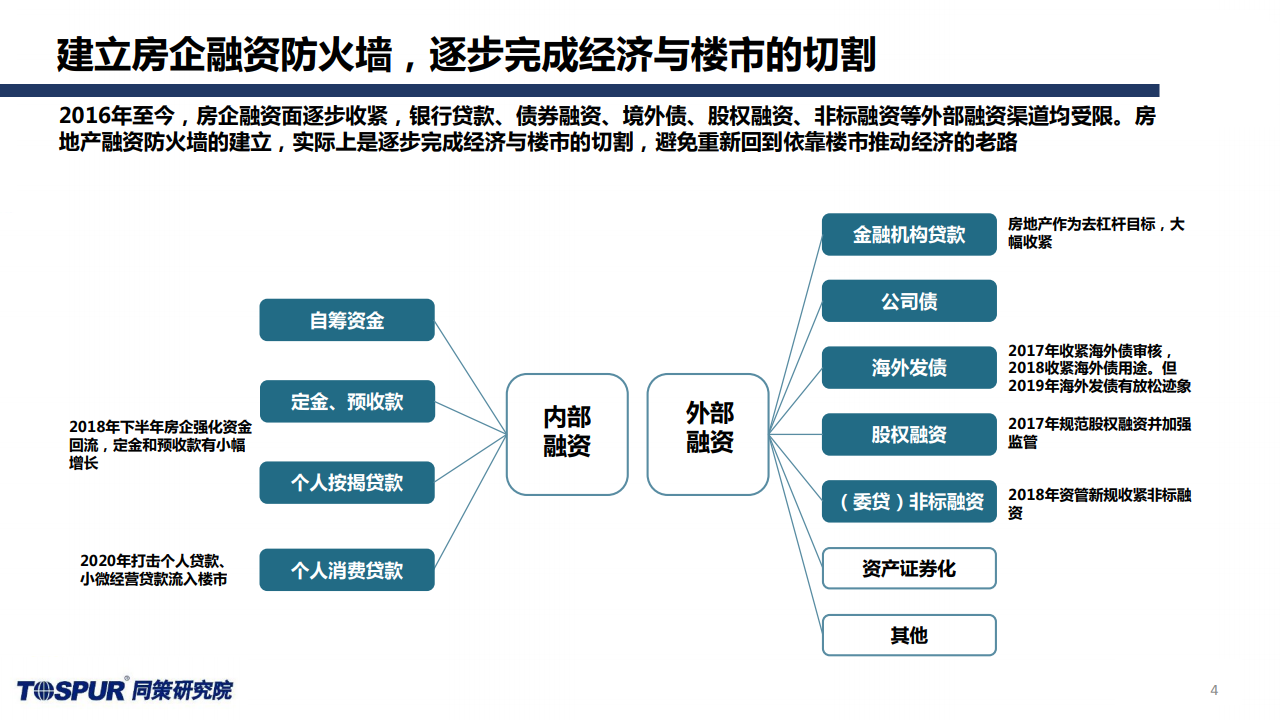 建立房企融资防火墙，逐步完成经济与楼市的切割

2016年至今，房企融资面逐步收紧，银行贷款、债券融资、境外债、股权融资、非标融资等外部融资渠道均受限。房地产融资防火墙的建立，实际上是逐步完成经济与楼市的切割，避免重新回到依靠楼市推动经济的老路

自筹资金

定金、预收款

2018年下半年房企强化资金回流，定金和预收款有小幅增长

个人按揭贷款

2020年打击个人贷款、小微经营贷款流入楼市

个人消费贷款

内部融资

外部融资

金融机构贷款

房地产作为去杠杆目标，大幅收紧

公司债

海外发债

2017年收紧海外债审核，2018收紧海外债用途。但2019年海外发债有放松迹象

股权融资

2017年规范股权融资并加强监管

（委贷）非标融资

2018年资管新规收紧非标融资

资产证券化

其他

TOSPUR® 同策研究院

4